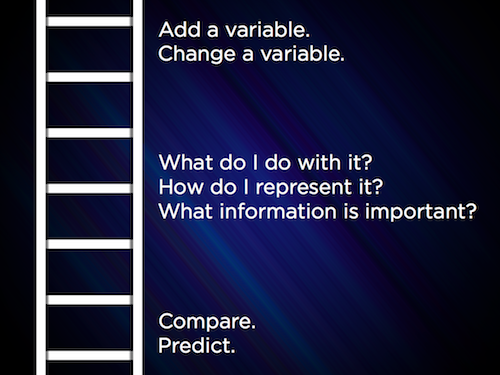 Add a variable.
Change a variable.

What do I do with it?
How do I represent it?
What information is important?

Compare.
Predict.